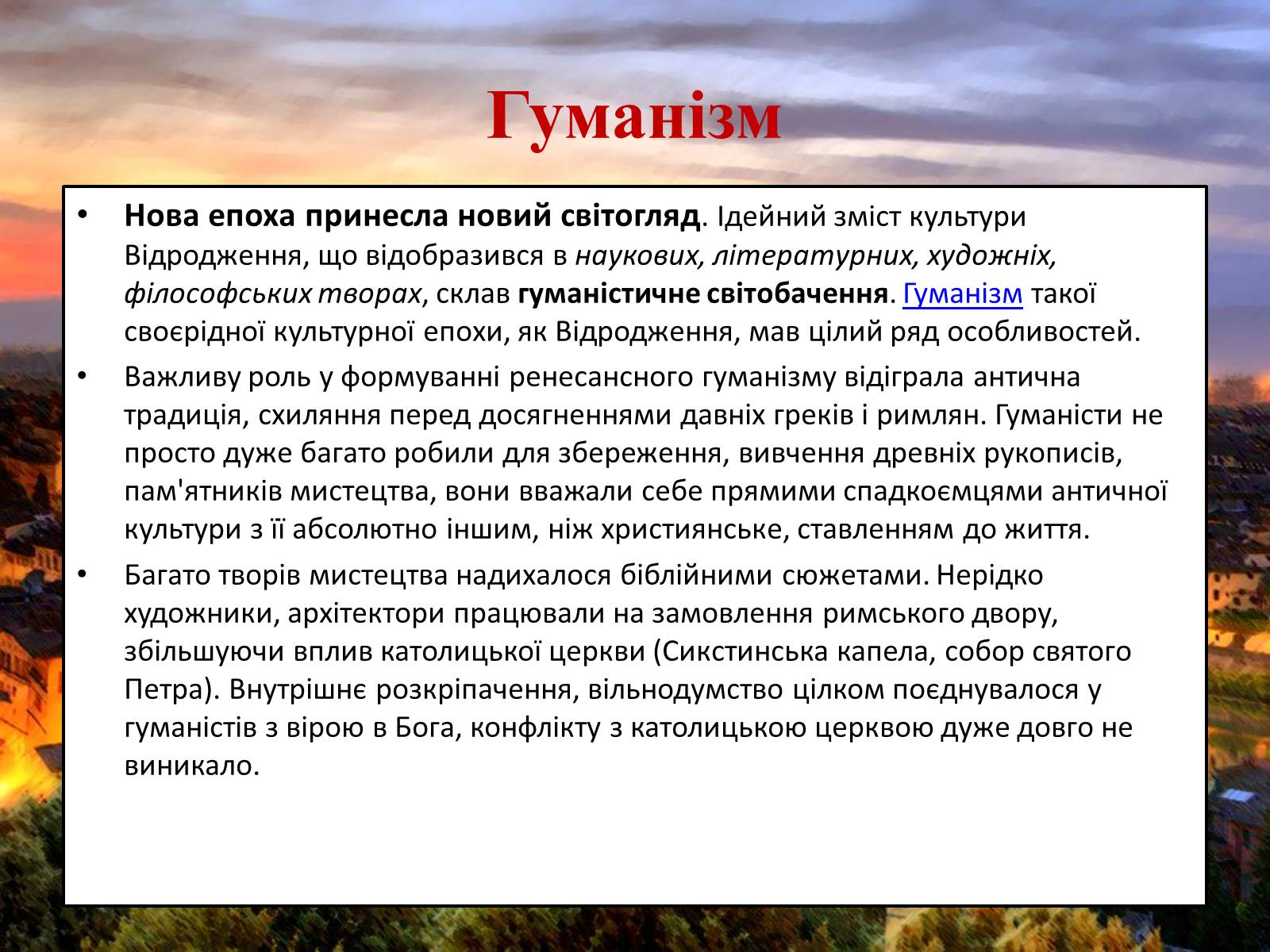 Гуманізм

• Нова епоха принесла новий світогляд. Ідейний зміст культури Відродження, що відобразився в наукових, літературних, художніх, філософських творах, склав гуманістичне світобачення. Гуманізм такої своєрідної культурної епохи, як Відродження, мав цілий ряд особливостей.

• Важливу роль у формуванні ренесансного гуманізму відіграла антична традиція, схиляння перед досягненнями давніх греків і римлян. Гуманісти не просто дуже багато робили для збереження, вивчення древніх рукописів, пам'ятників мистецтва, вони вважали себе прямими спадкоємцями античної культури з її абсолютно іншим, ніж християнське, ставленням до життя.

• Багато творів мистецтва надихалося біблійними сюжетами. Нерідко художники, архітектори працювали на замовлення римського двору, збільшуючи вплив католицької церкви (Сикстинська капела, собор святого Петра). Внутрішнє розкріпачення, вільнодумство цілком поєднувалося у гуманістів з вірою в Бога, конфлікту з католицькою церквою дуже довго не виникало.